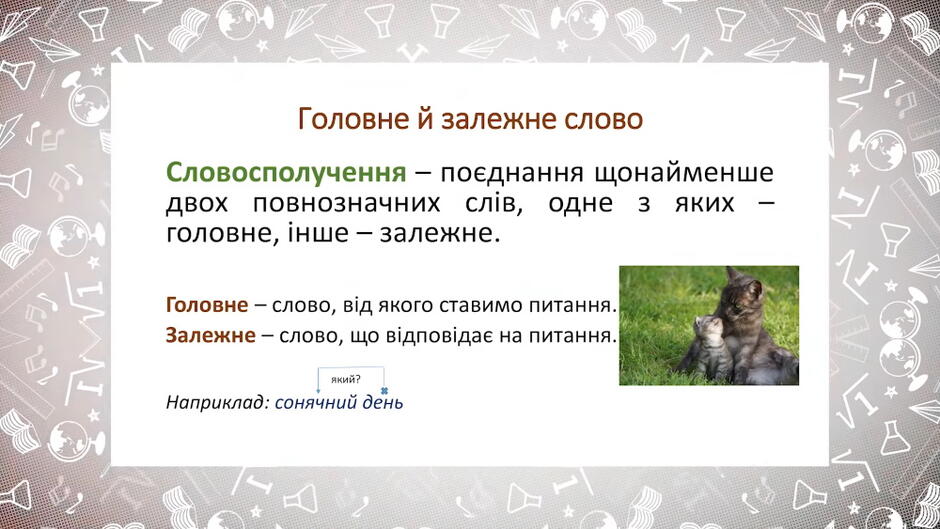 Головне й залежне слово

Словосполучення – поєднання щонайменше двох повнозначних слів, одне з яких – головне, інше – залежне.

Головне – слово, від якого ставимо питання.
Залежне – слово, що відповідає на питання.

який?
Наприклад: сонячний день